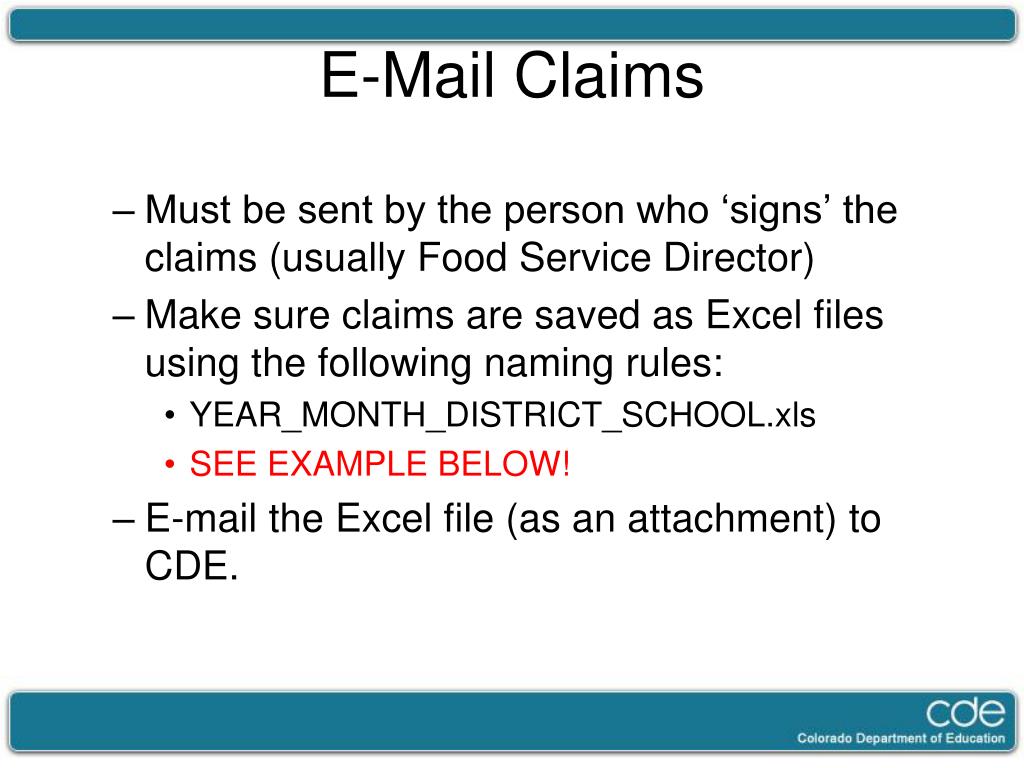 E-Mail Claims

– Must be sent by the person who ‘signs’ the claims (usually Food Service Director)

– Make sure claims are saved as Excel files using the following naming rules:

• YEAR_MONTH_DISTRICT_SCHOOL.xls

• SEE EXAMPLE BELOW!

– E-mail the Excel file (as an attachment) to CDE.

cde
Colorado Department of Education